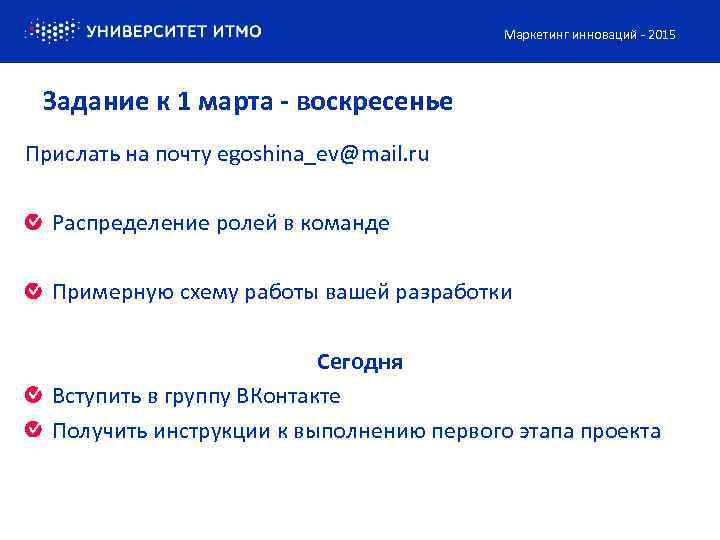 УНИВЕРСИТЕТ ИТМО

Маркетинг инноваций - 2015

Задание к 1 марта - воскресенье

Прислать на почту egoshina_ev@mail.ru

Распределение ролей в команде

Примерную схему работы вашей разработки

Сегодня

Вступить в группу ВКонтакте

Получить инструкции к выполнению первого этапа проекта